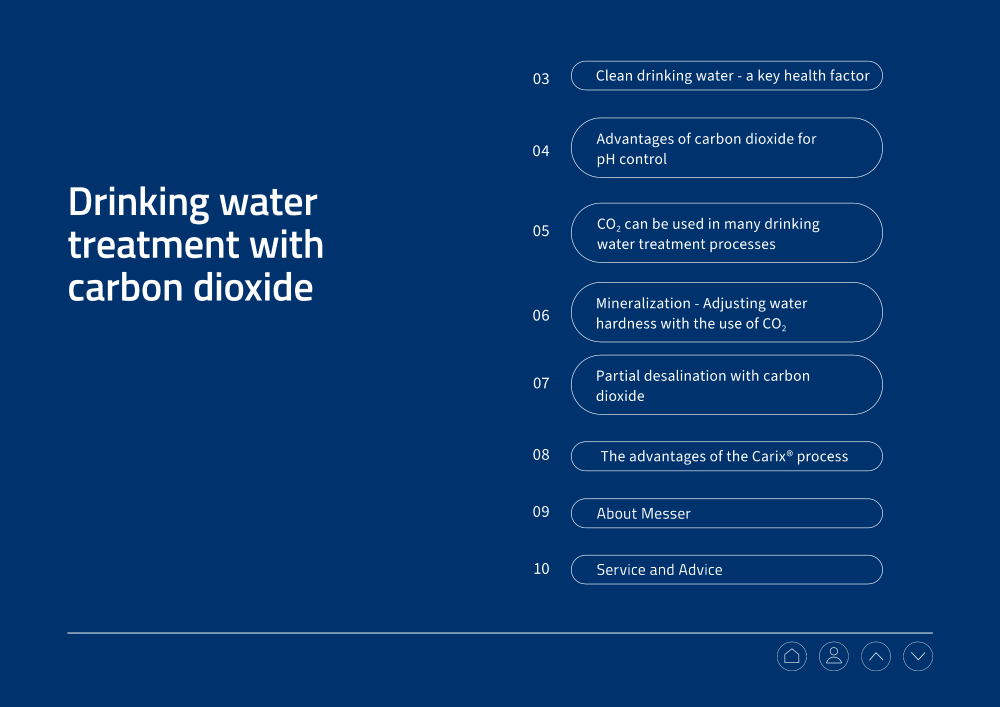 Drinking water treatment with carbon dioxide

03 Clean drinking water - a key health factor

04 Advantages of carbon dioxide for pH control

05 $CO_2$ can be used in many drinking water treatment processes

06 Mineralization - Adjusting water hardness with the use of $CO_2$

07 Partial desalination with carbon dioxide

08 The advantages of the Carix® process

09 About Messer

10 Service and Advice